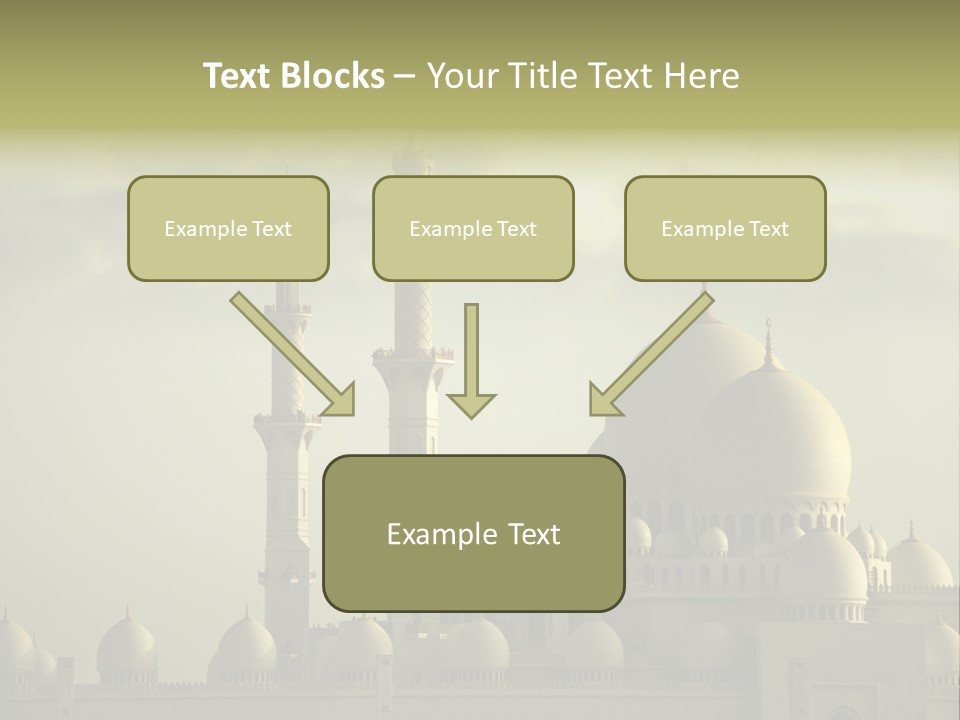 Text Blocks – Your Title Text Here

Example Text

Example Text

Example Text

Example Text